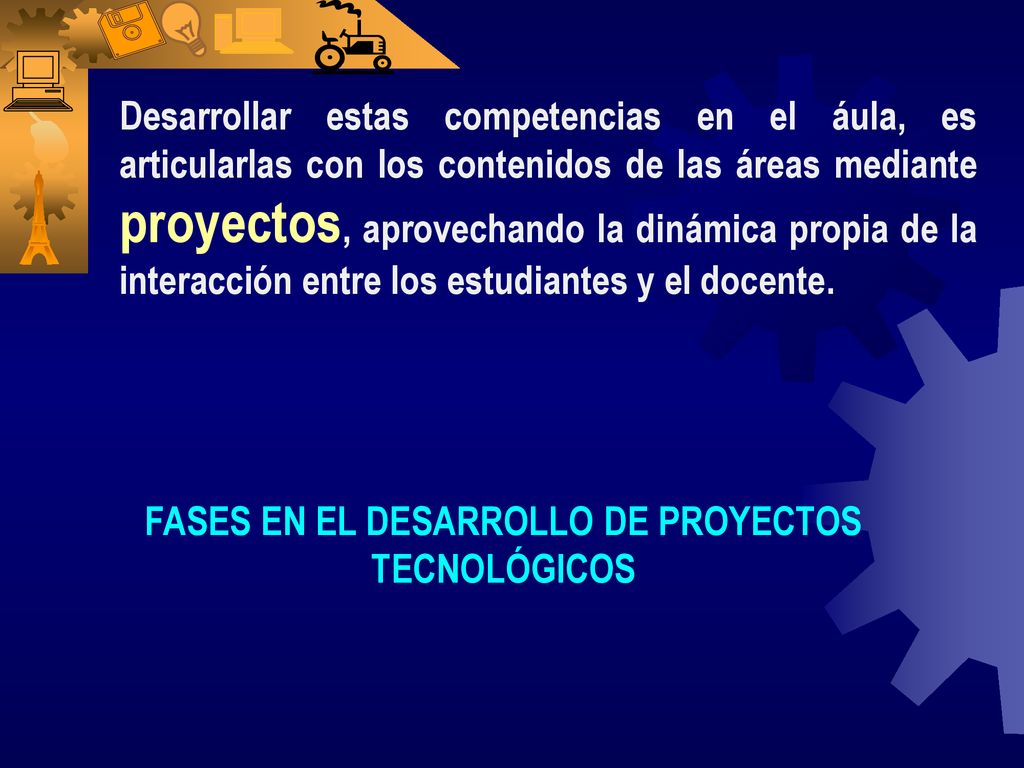 Desarrollar estas competencias en el áula, es articularlas con los contenidos de las áreas mediante proyectos, aprovechando la dinámica propia de la interacción entre los estudiantes y el docente.

FASES EN EL DESARROLLO DE PROYECTOS TECNOLÓGICOS